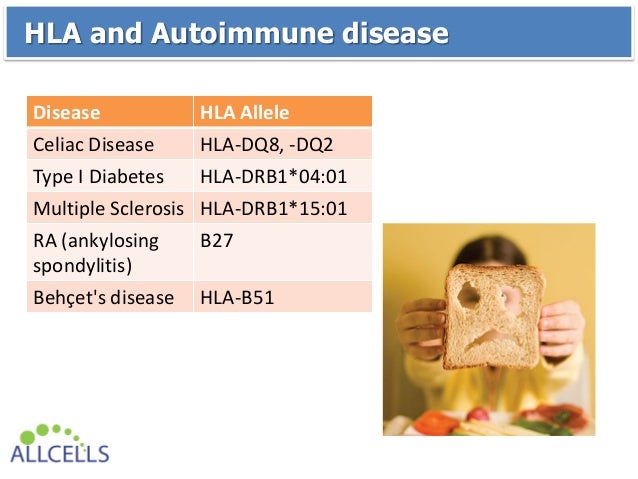 HLA and Autoimmune disease

| Disease | HLA Allele |
|---|---|
| Celiac Disease | HLA-DQ8, -DQ2 |
| Type I Diabetes | HLA-DRB1*04:01 |
| Multiple Sclerosis | HLA-DRB1*15:01 |
| RA (ankylosing spondylitis) | B27 |
| Behçet's disease | HLA-B51 |

ALLCELLS